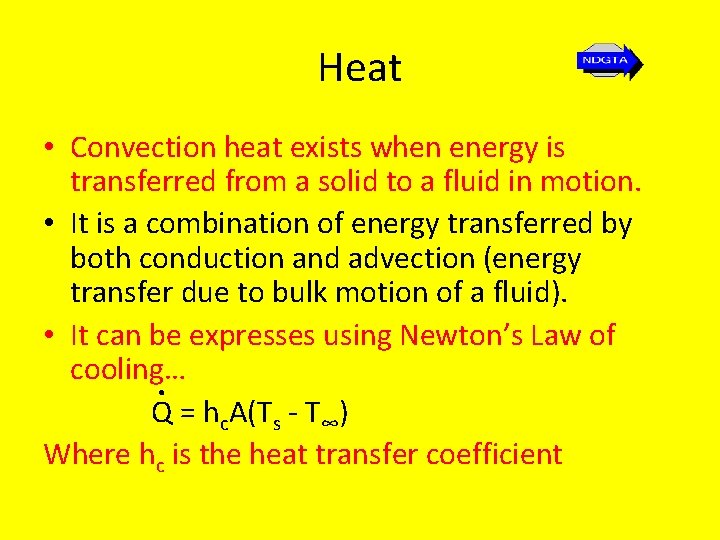 Heat

NDGTA

• Convection heat exists when energy is transferred from a solid to a fluid in motion.

• It is a combination of energy transferred by both conduction and advection (energy transfer due to bulk motion of a fluid).

• It can be expresses using Newton's Law of cooling…

$\dot{Q} = h_c A(T_s - T_\infty)$

Where $h_c$ is the heat transfer coefficient